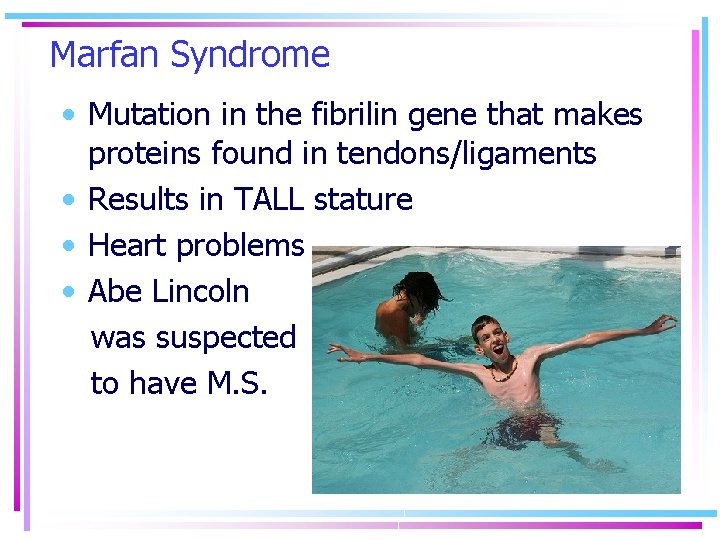 Marfan Syndrome

• Mutation in the fibrilin gene that makes proteins found in tendons/ligaments
• Results in TALL stature
• Heart problems
• Abe Lincoln was suspected to have M.S.